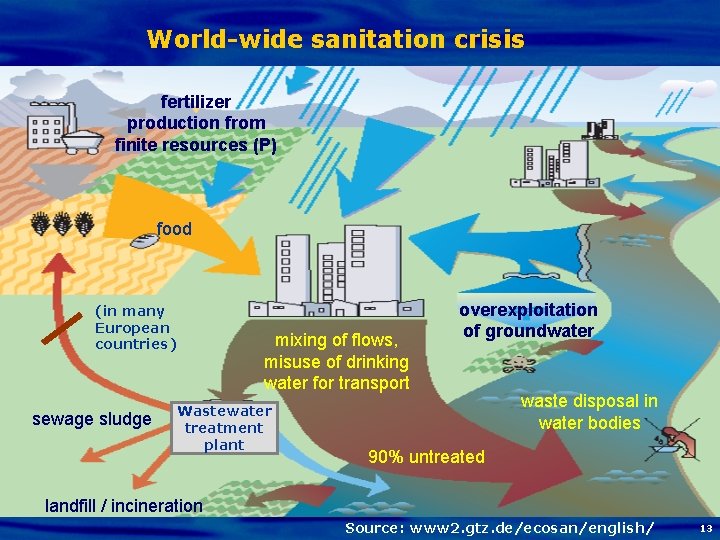 World-wide sanitation crisis

fertilizer production from finite resources (P)

food

(in many European countries)

overexploitation of groundwater

mixing of flows, misuse of drinking water for transport

waste disposal in water bodies

sewage sludge

Wastewater treatment plant

90% untreated

landfill / incineration

Source: www2.gtz.de/ecosan/english/

13